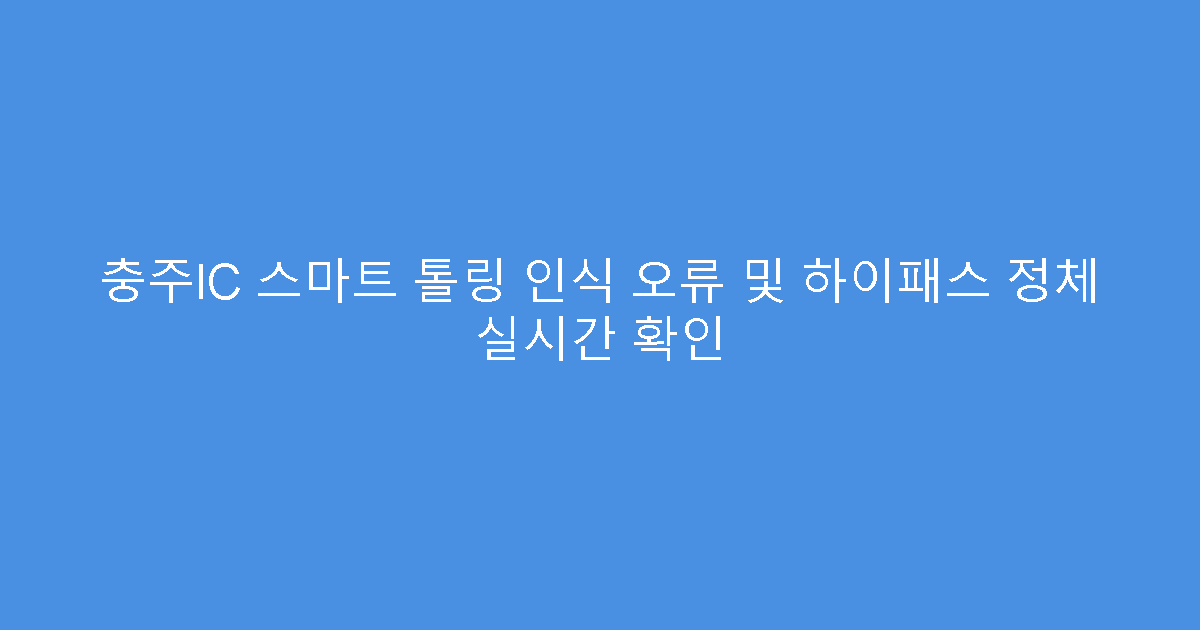 충주IC 스마트 톨링 인식 오류 및 하이패스 정체 실시간 확인